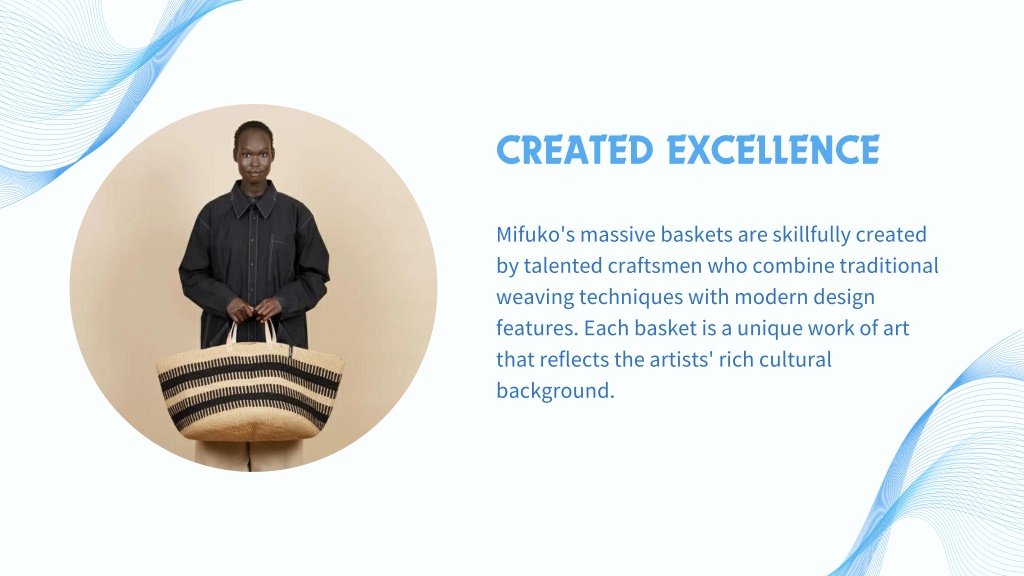 CREATED EXCELLENCE

Mifuko's massive baskets are skillfully created by talented craftsmen who combine traditional weaving techniques with modern design features. Each basket is a unique work of art that reflects the artists' rich cultural background.